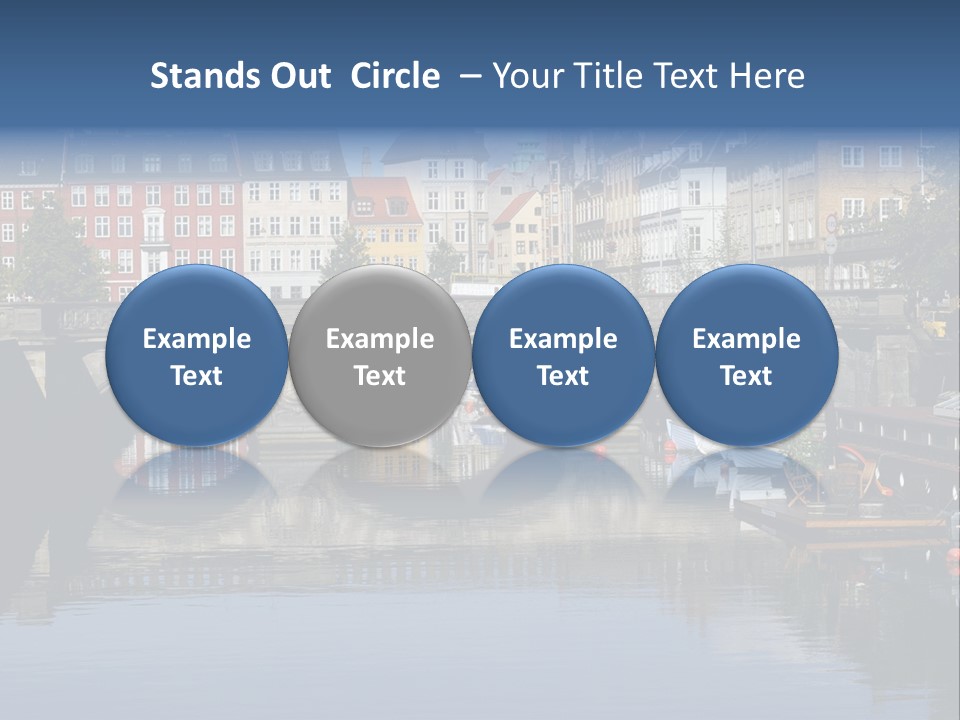 Stands Out Circle – Your Title Text Here

Example Text

Example Text

Example Text

Example Text